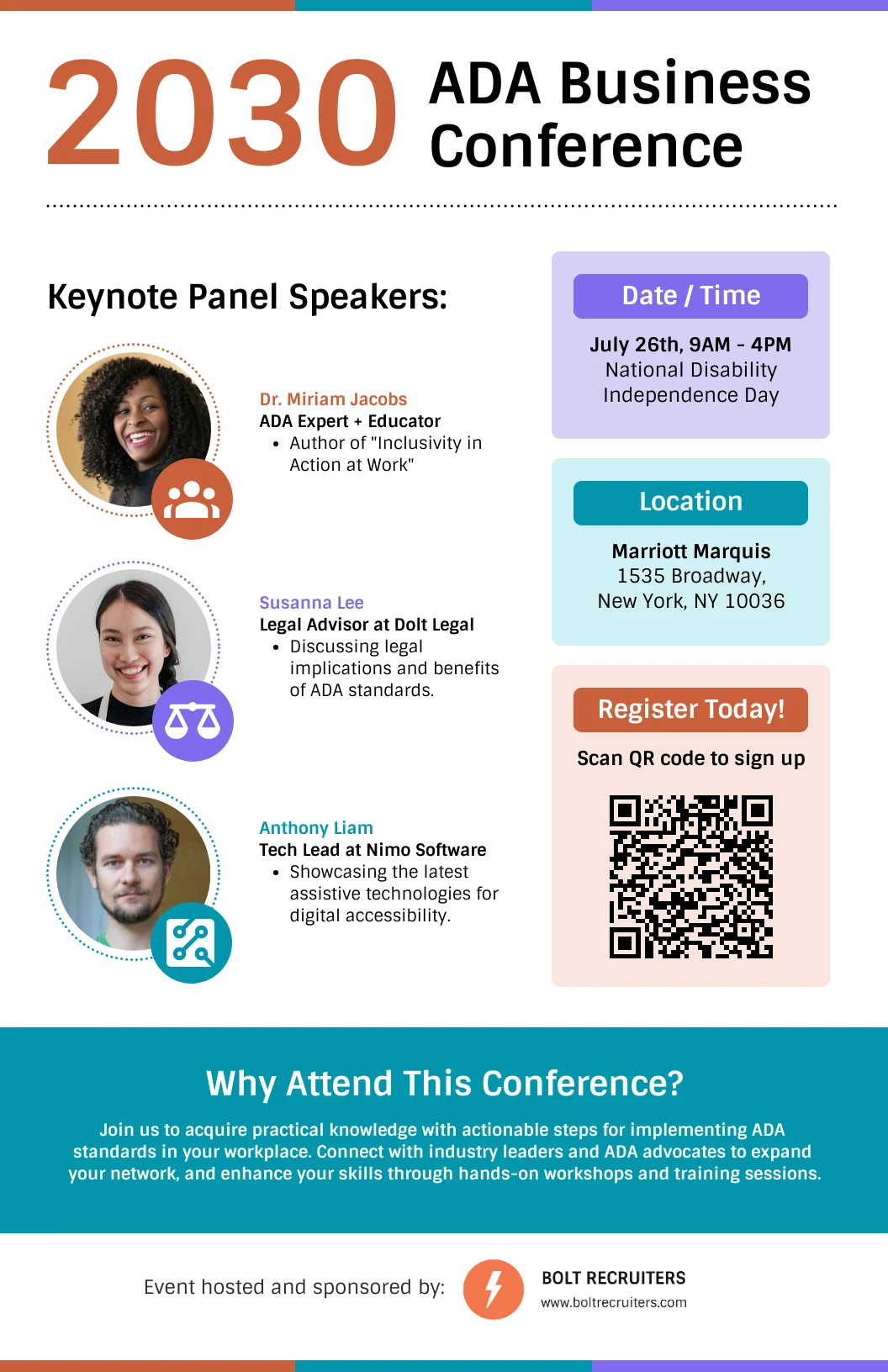 2030 ADA Business Conference

Keynote Panel Speakers:

Dr. Miriam Jacobs
ADA Expert + Educator
• Author of "Inclusivity in Action at Work"

Susanna Lee
Legal Advisor at Dolt Legal
• Discussing legal implications and benefits of ADA standards.

Anthony Liam
Tech Lead at Nimo Software
• Showcasing the latest assistive technologies for digital accessibility.

Date / Time
July 26th, 9AM - 4PM
National Disability Independence Day

Location
Marriott Marquis
1535 Broadway,
New York, NY 10036

Register Today!
Scan QR code to sign up

Why Attend This Conference?

Join us to acquire practical knowledge with actionable steps for implementing ADA standards in your workplace. Connect with industry leaders and ADA advocates to expand your network, and enhance your skills through hands-on workshops and training sessions.

Event hosted and sponsored by:
BOLT RECRUITERS
www.boltrecruiters.com